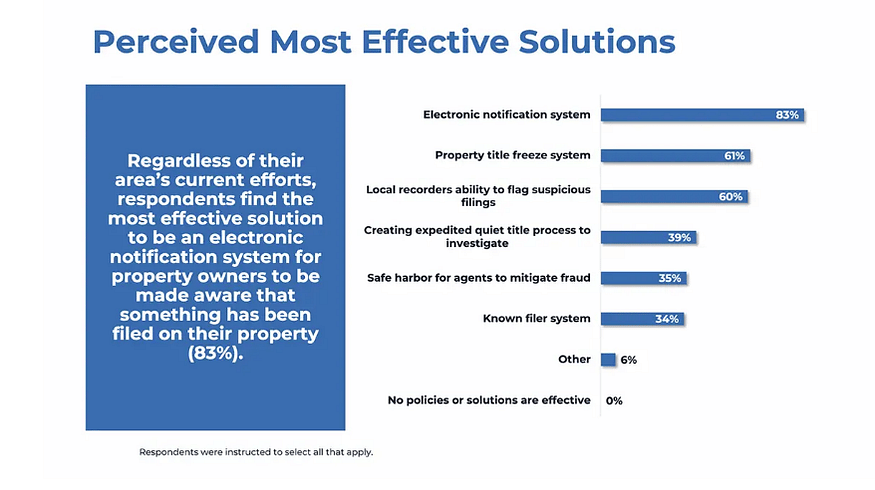 Perceived Most Effective Solutions

Regardless of their area's current efforts, respondents find the most effective solution to be an electronic notification system for property owners to be made aware that something has been filed on their property (83%).

Electronic notification system 83%
Property title freeze system 61%
Local recorders ability to flag suspicious filings 60%
Creating expedited quiet title process to investigate 39%
Safe harbor for agents to mitigate fraud 35%
Known filer system 34%
Other 6%
No policies or solutions are effective 0%

Respondents were instructed to select all that apply.